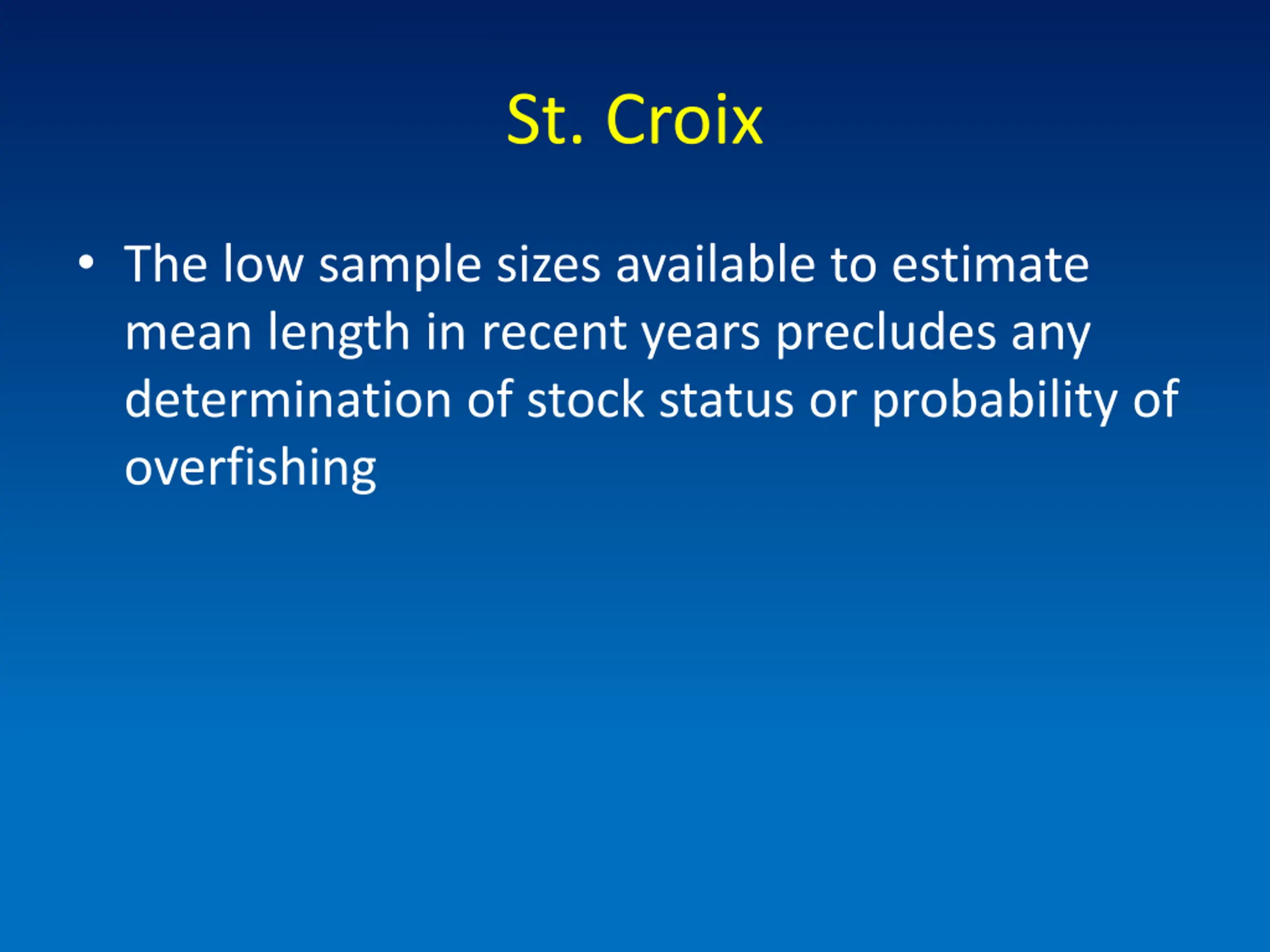 St. Croix

• The low sample sizes available to estimate mean length in recent years precludes any determination of stock status or probability of overfishing